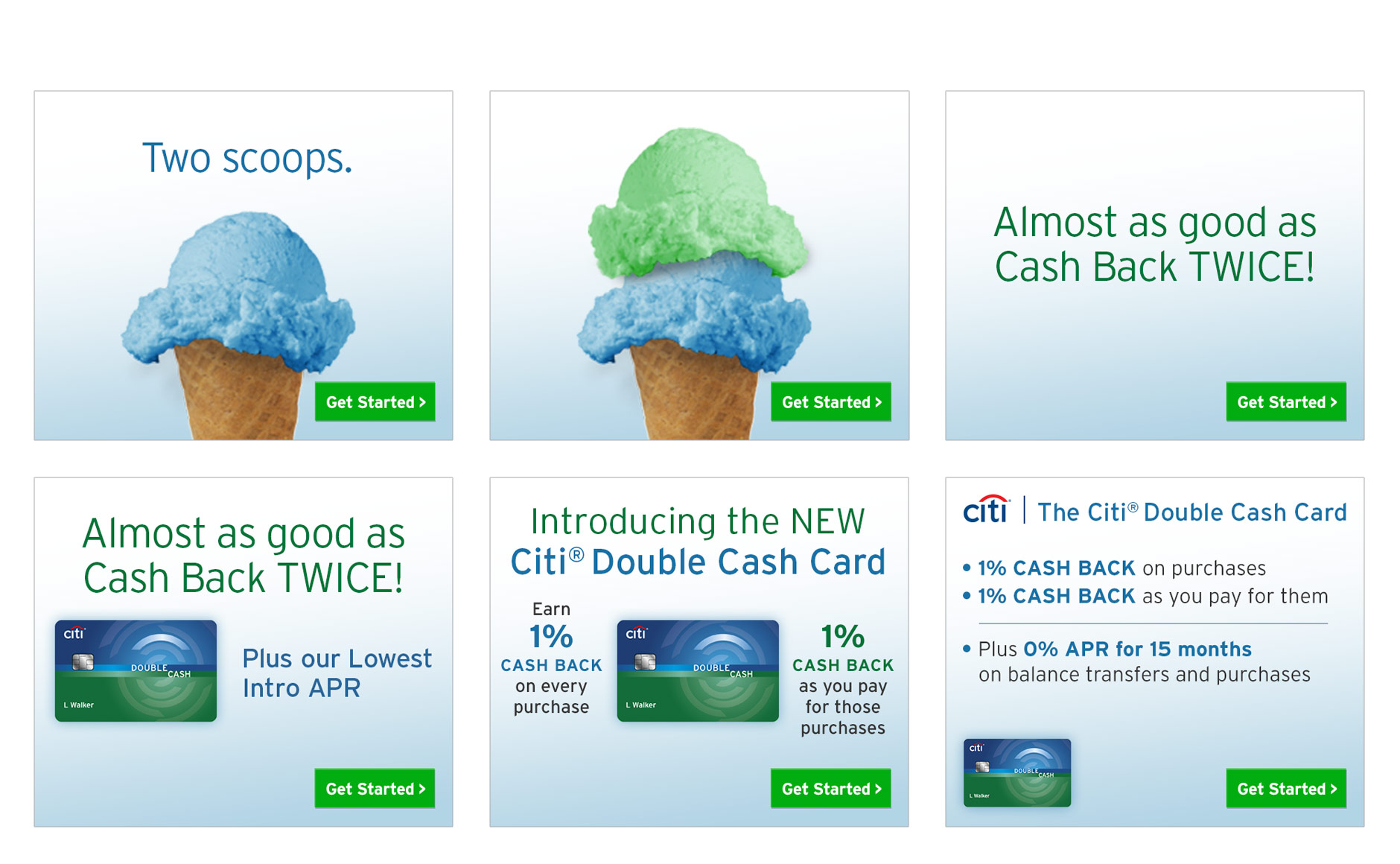 Two scoops.

Get Started >

Get Started >

Almost as good as Cash Back TWICE!

Get Started >

Almost as good as Cash Back TWICE!

citi
DOUBLE CASH
L Walker

Plus our Lowest Intro APR

Get Started >

Introducing the NEW Citi® Double Cash Card

Earn
1%
CASH BACK
on every purchase

citi
DOUBLE CASH
L Walker

1%
CASH BACK
as you pay for those purchases

Get Started >

citi | The Citi® Double Cash Card

• 1% CASH BACK on purchases
• 1% CASH BACK as you pay for them

• Plus 0% APR for 15 months on balance transfers and purchases

citi
DOUBLE CASH
L Walker

Get Started >